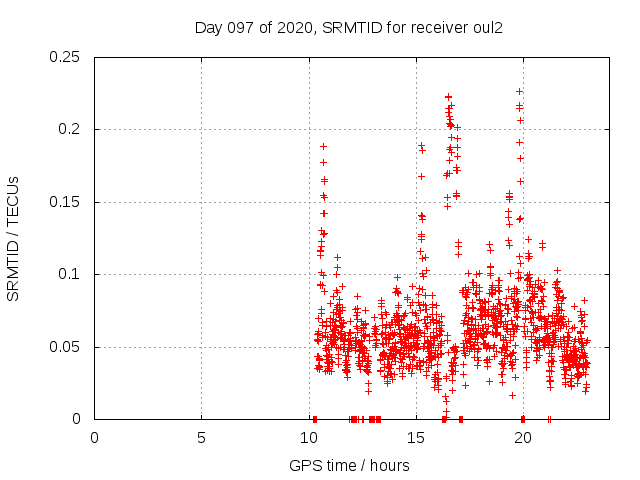 Day 097 of 2020, SRMTID for receiver oul2

SRMTID / TECUs

0.25
0.2
0.15
0.1
0.05
0

0
5
10
15
20

GPS time / hours